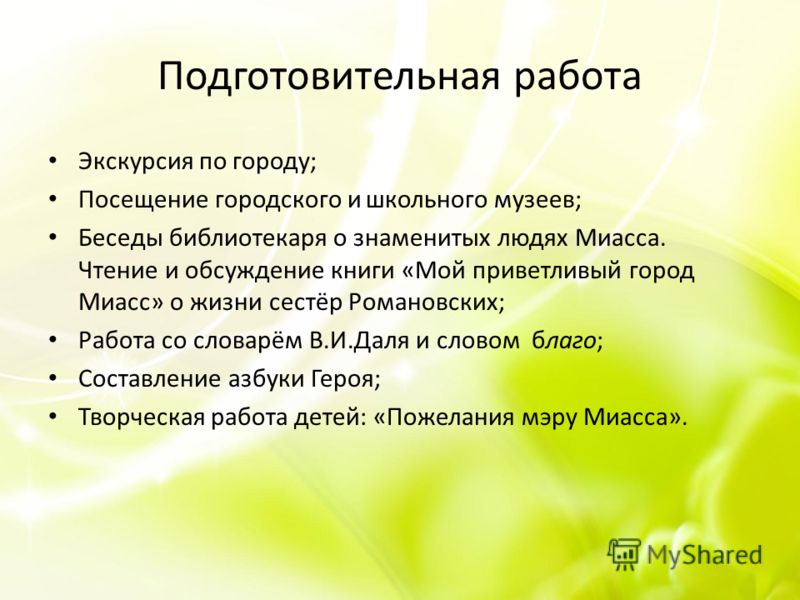 Подготовительная работа

• Экскурсия по городу;
• Посещение городского и школьного музеев;
• Беседы библиотекаря о знаменитых людях Миасса. Чтение и обсуждение книги «Мой приветливый город Миасс» о жизни сестёр Романовских;
• Работа со словарём В.И.Даля и словом благо;
• Составление азбуки Героя;
• Творческая работа детей: «Пожелания мэру Миасса».

MyShared